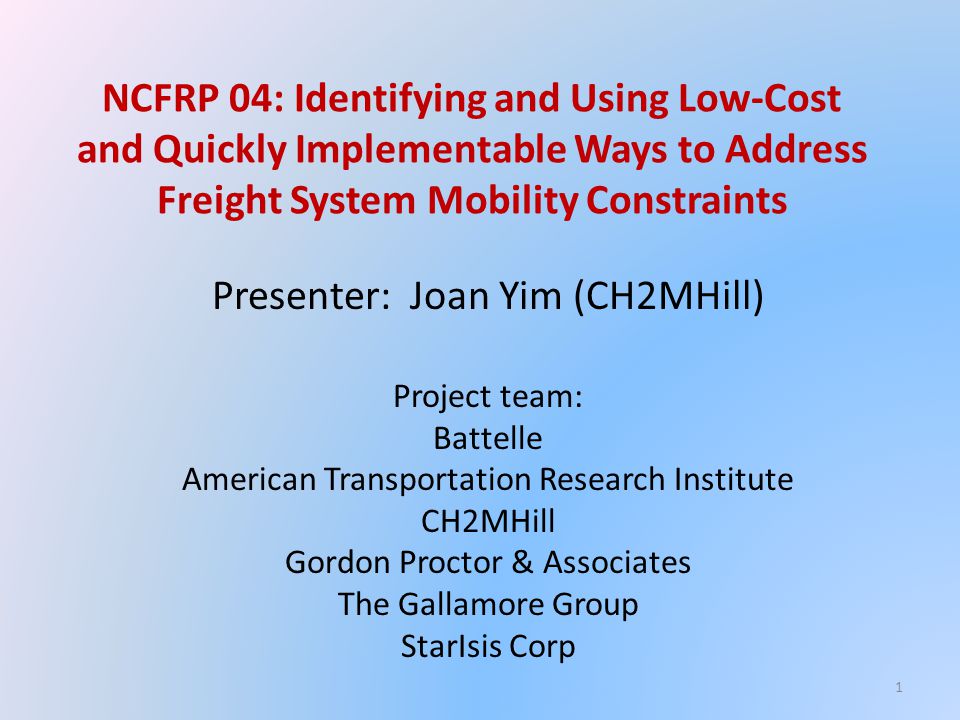 NCFRP 04: Identifying and Using Low-Cost and Quickly Implementable Ways to Address Freight System Mobility Constraints

Presenter: Joan Yim (CH2MHill)

Project team:
Battelle
American Transportation Research Institute
CH2MHill
Gordon Proctor & Associates
The Gallamore Group
StarIsis Corp

1